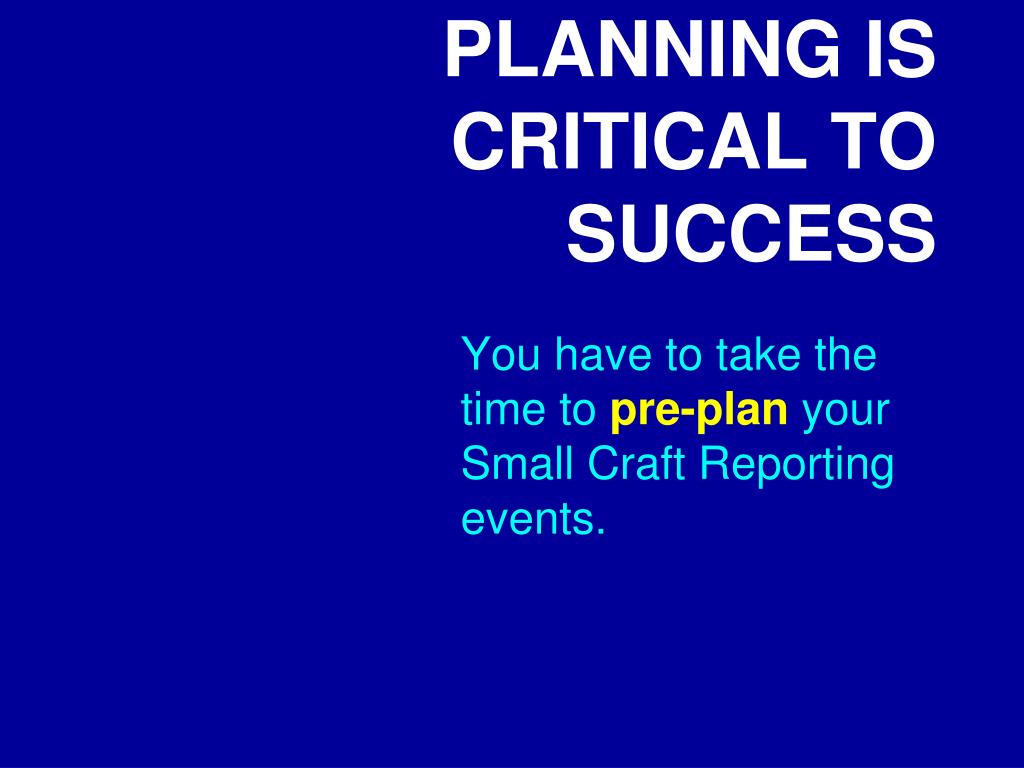 PLANNING IS CRITICAL TO SUCCESS

You have to take the time to pre-plan your Small Craft Reporting events.